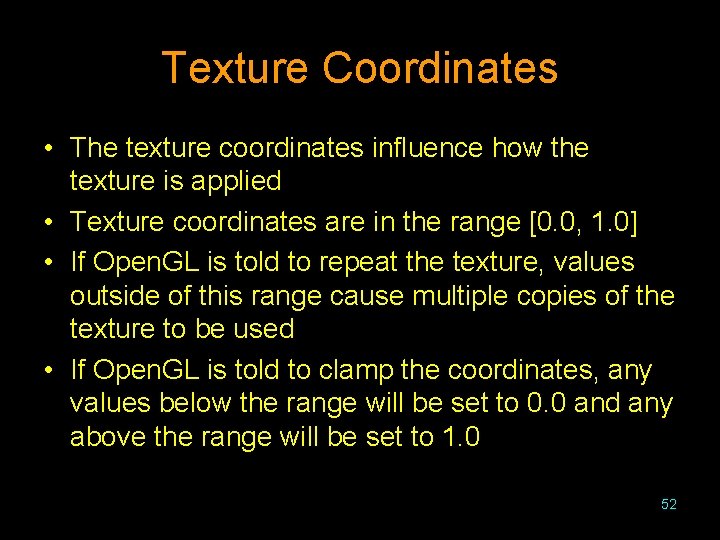 Texture Coordinates

• The texture coordinates influence how the texture is applied

• Texture coordinates are in the range [0.0, 1.0]

• If OpenGL is told to repeat the texture, values outside of this range cause multiple copies of the texture to be used

• If OpenGL is told to clamp the coordinates, any values below the range will be set to 0.0 and any above the range will be set to 1.0

52